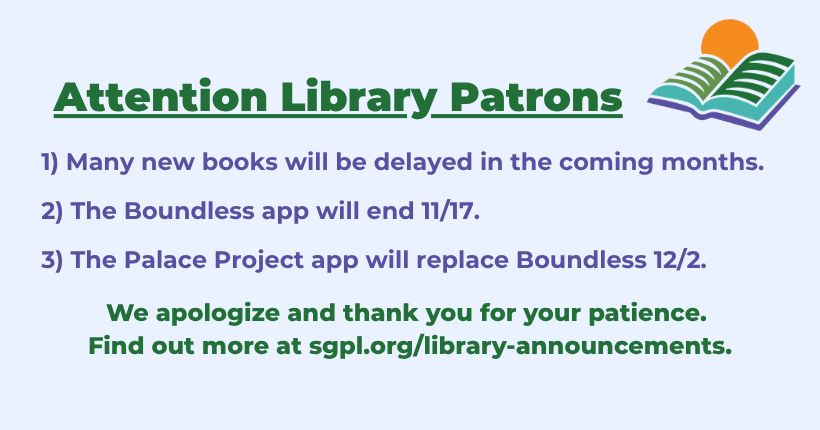 Attention Library Patrons

1) Many new books will be delayed in the coming months.

2) The Boundless app will end 11/17.

3) The Palace Project app will replace Boundless 12/2.

We apologize and thank you for your patience.
Find out more at sgpl.org/library-announcements.